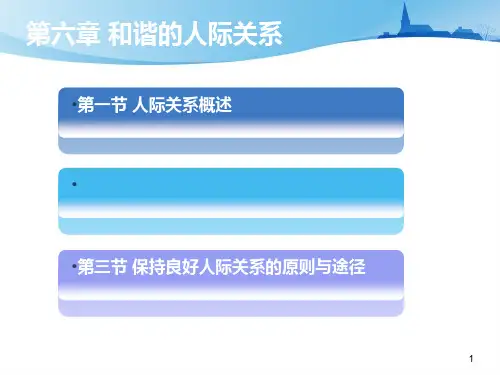 第六章 和谐的人际关系

•第一节 人际关系概述

•

•第三节 保持良好人际关系的原则与途径

1